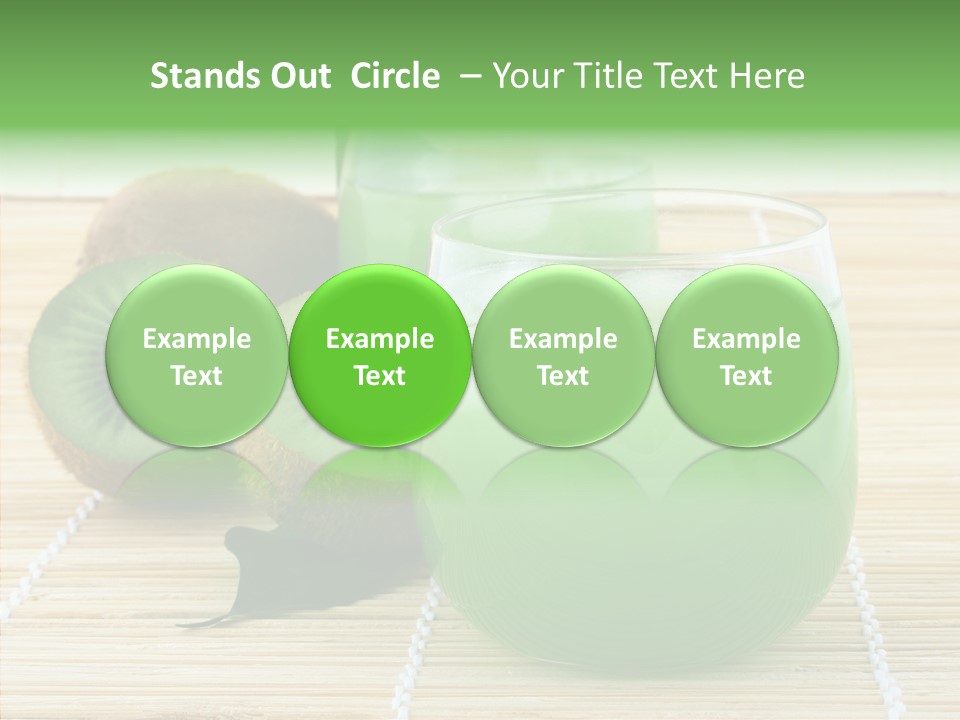 Stands Out Circle – Your Title Text Here

Example Text

Example Text

Example Text

Example Text